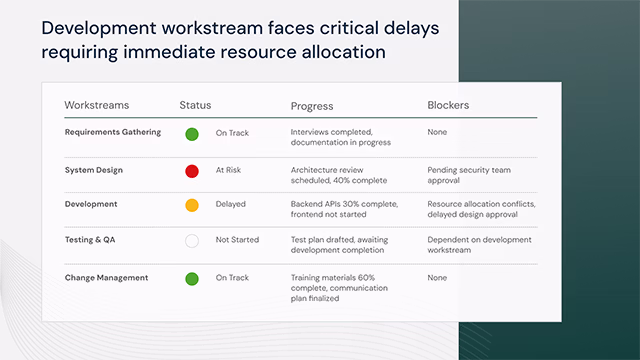 Development workstream faces critical delays requiring immediate resource allocation

| Workstreams | Status | Progress | Blockers |
|---|---|---|---|
| Requirements Gathering | On Track | Interviews completed, documentation in progress | None |
| System Design | At Risk | Architecture review scheduled, 40% complete | Pending security team approval |
| Development | Delayed | Backend APIs 30% complete, frontend not started | Resource allocation conflicts, delayed design approval |
| Testing & QA | Not Started | Test plan drafted, awaiting development completion | Dependent on development workstream |
| Change Management | On Track | Training materials 60% complete, communication plan finalized | None |